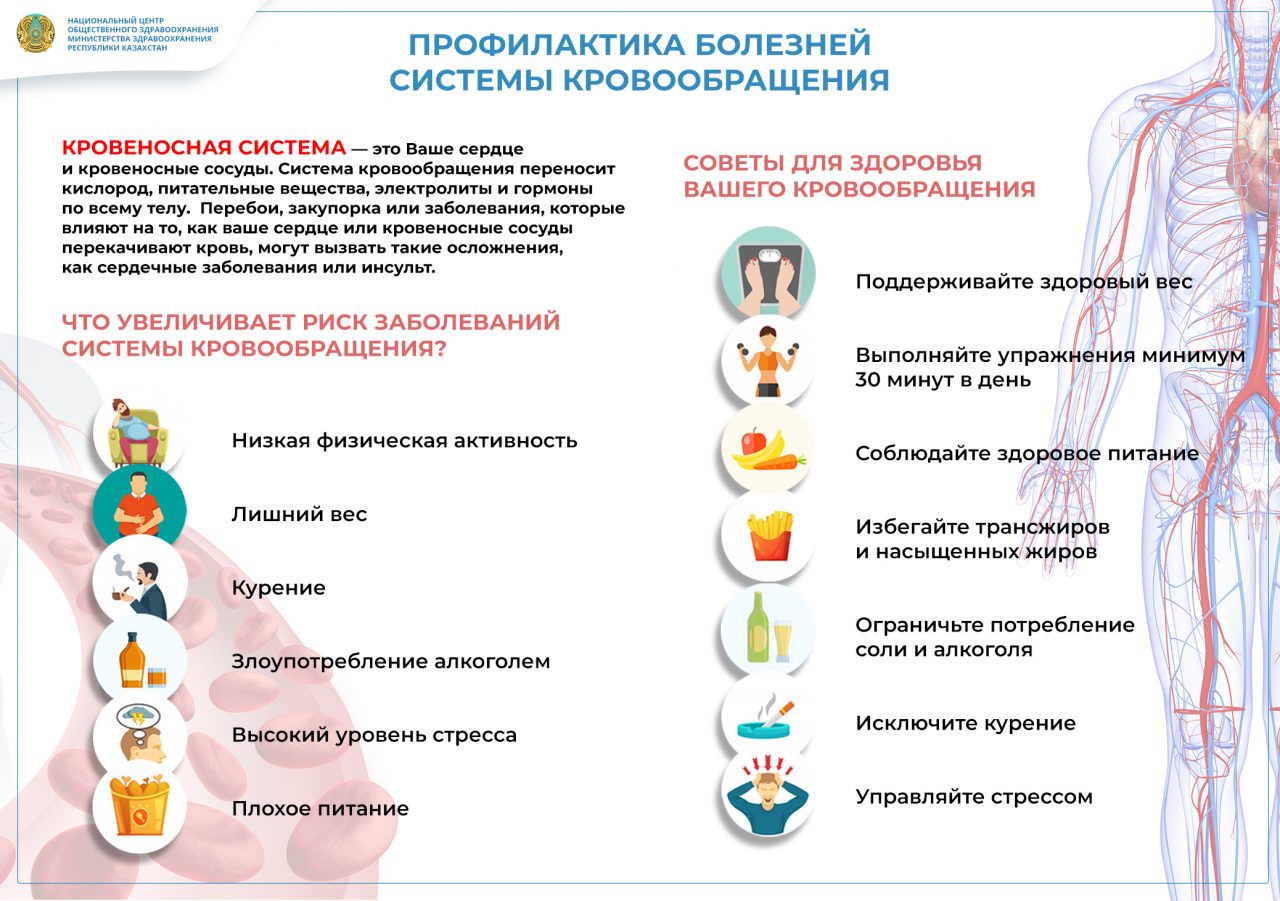 НАЦИОНАЛЬНЫЙ ЦЕНТР ОБЩЕСТВЕННОГО ЗДРАВООХРАНЕНИЯ МИНИСТЕРСТВА ЗДРАВООХРАНЕНИЯ РЕСПУБЛИКИ КАЗАХСТАН

ПРОФИЛАКТИКА БОЛЕЗНЕЙ СИСТЕМЫ КРОВООБРАЩЕНИЯ

КРОВЕНОСНАЯ СИСТЕМА — это Ваше сердце и кровеносные сосуды. Система кровообращения переносит кислород, питательные вещества, электролиты и гормоны по всему телу. Перебои, закупорка или заболевания, которые влияют на то, как ваше сердце или кровеносные сосуды перекачивают кровь, могут вызвать такие осложнения, как сердечные заболевания или инсульт.

ЧТО УВЕЛИЧИВАЕТ РИСК ЗАБОЛЕВАНИЙ СИСТЕМЫ КРОВООБРАЩЕНИЯ?

Низкая физическая активность

Лишний вес

Курение

Злоупотребление алкоголем

Высокий уровень стресса

Плохое питание

СОВЕТЫ ДЛЯ ЗДОРОВЬЯ ВАШЕГО КРОВООБРАЩЕНИЯ

Поддерживайте здоровый вес

Выполняйте упражнения минимум 30 минут в день

Соблюдайте здоровое питание

Избегайте трансжиров и насыщенных жиров

Ограничьте потребление соли и алкоголя

Исключите курение

Управляйте стрессом